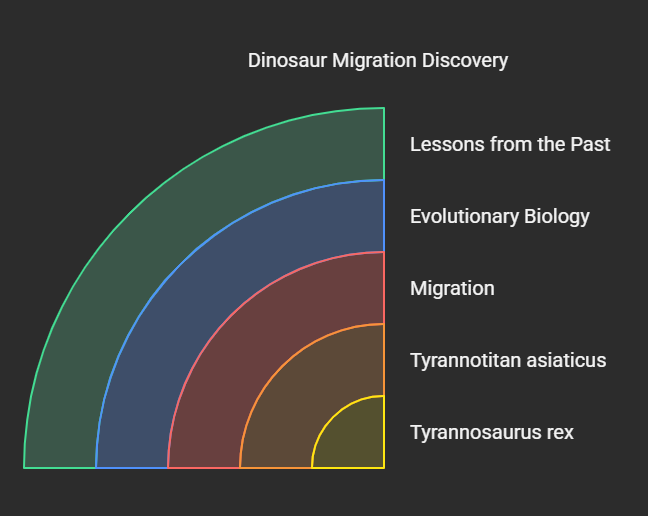 Dinosaur Migration Discovery

Lessons from the Past

Evolutionary Biology

Migration

Tyrannotitan asiaticus

Tyrannosaurus rex